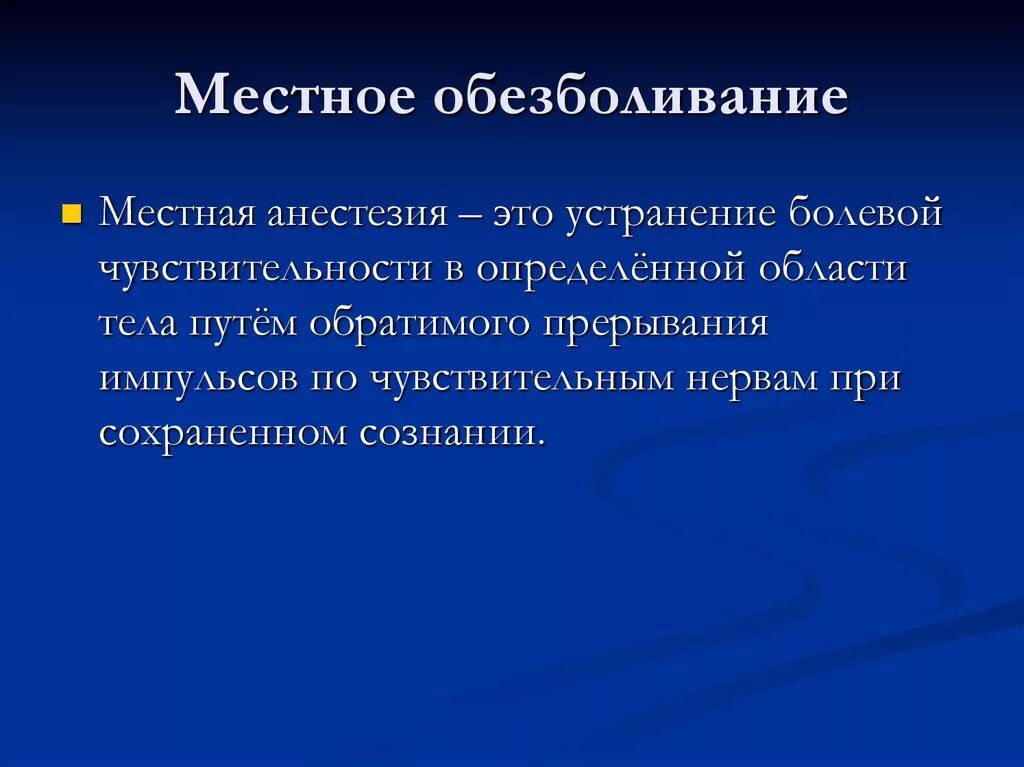 Местное обезболивание

Местная анестезия – это устранение болевой чувствительности в определённой области тела путём обратимого прерывания импульсов по чувствительным нервам при сохраненном сознании.